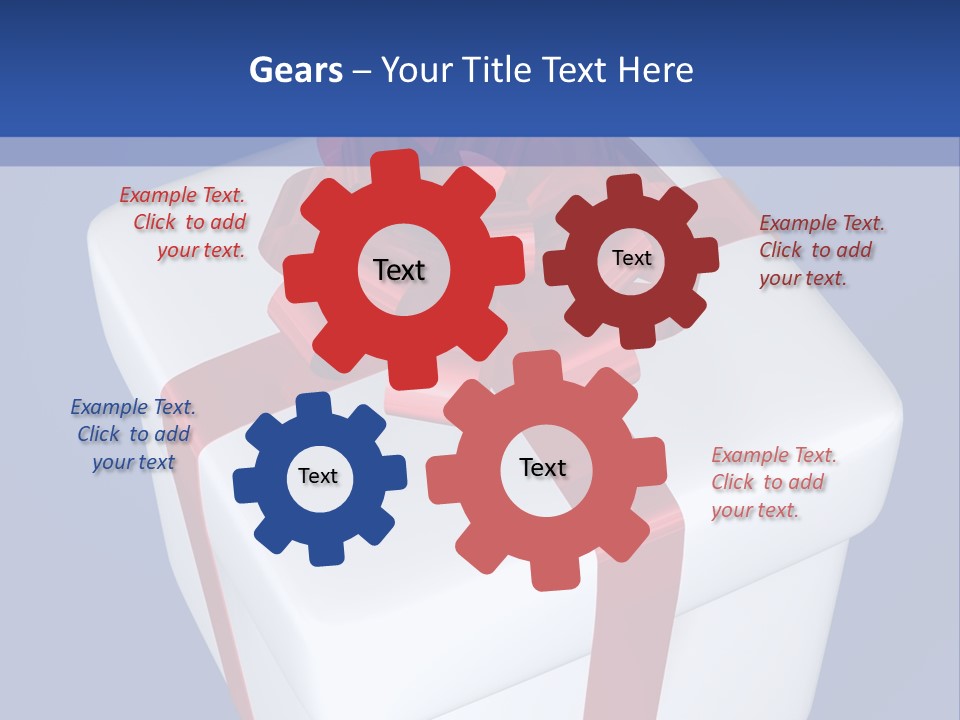 Gears – Your Title Text Here

Example Text. Click to add your text.

Text

Text

Example Text. Click to add your text.

Example Text. Click to add your text

Text

Text

Example Text. Click to add your text.